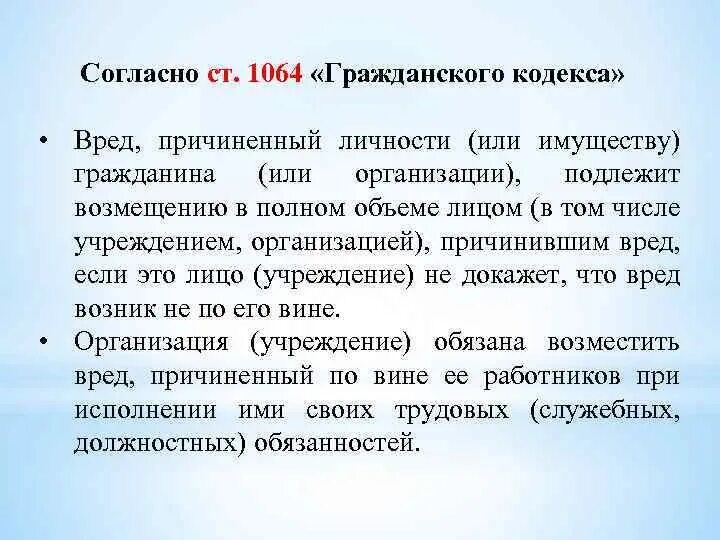 Согласно ст. 1064 «Гражданского кодекса»

• Вред, причиненный личности (или имуществу) гражданина (или организации), подлежит возмещению в полном объеме лицом (в том числе учреждением, организацией), причинившим вред, если это лицо (учреждение) не докажет, что вред возник не по его вине.

• Организация (учреждение) обязана возместить вред, причиненный по вине ее работников при исполнении ими своих трудовых (служебных, должностных) обязанностей.